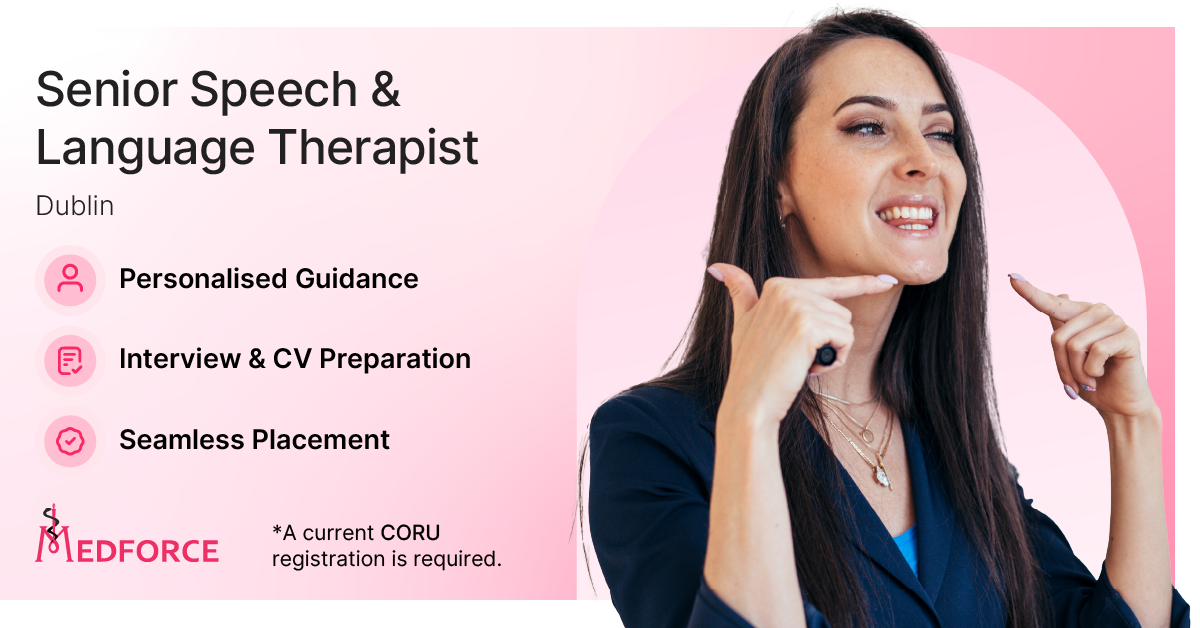 Senior Speech & Language Therapist

Dublin

Personalised Guidance

Interview & CV Preparation

Seamless Placement

MEDFORCE

*A current CORU registration is required.